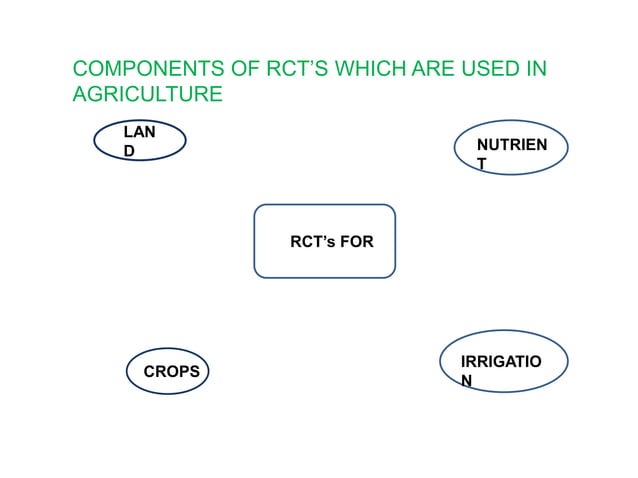 COMPONENTS OF RCT'S WHICH ARE USED IN AGRICULTURE

LAND

NUTRIENT

RCT's FOR

CROPS

IRRIGATION